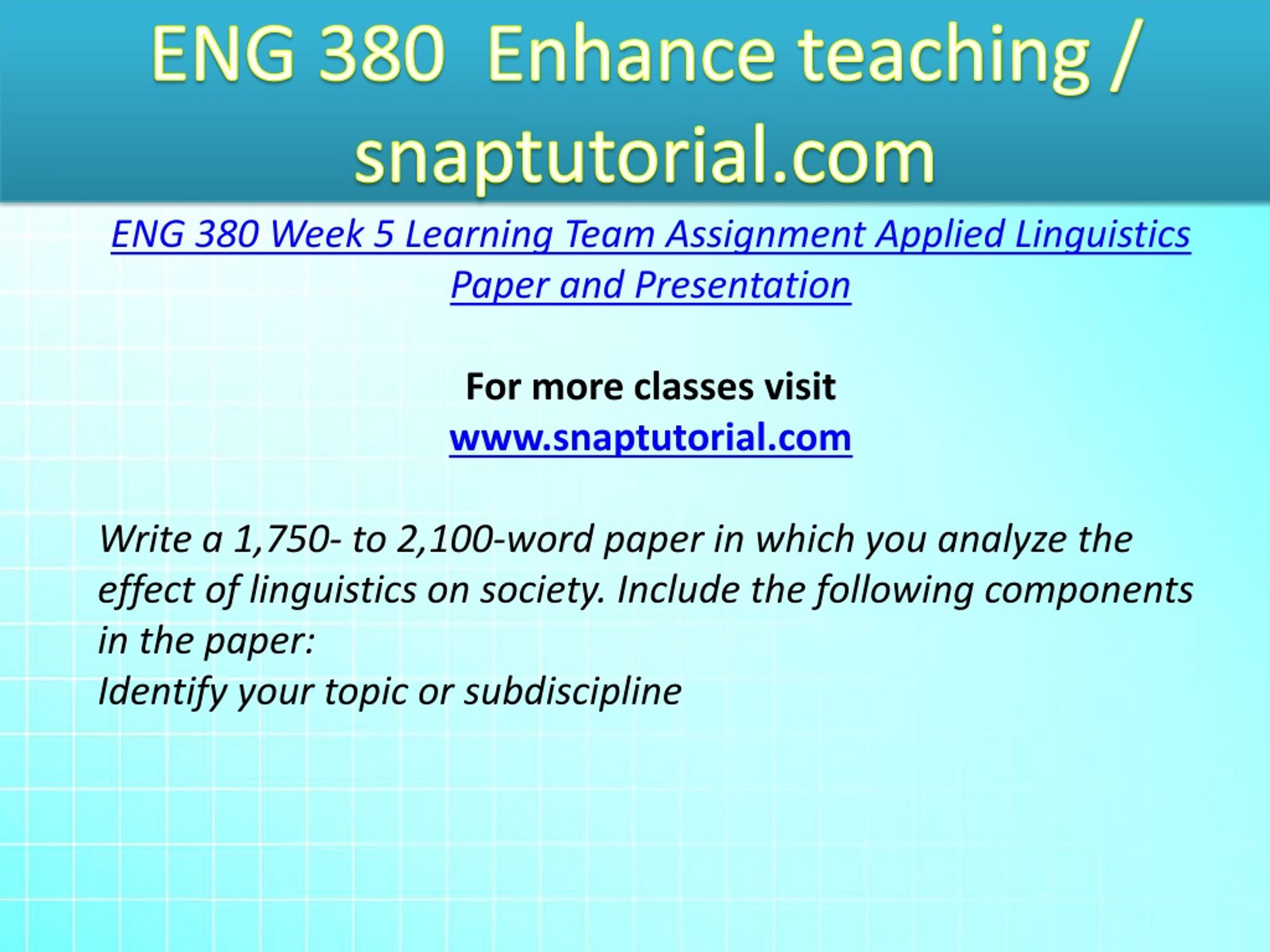 ENG 380 Enhance teaching / snaptutorial.com

ENG 380 Week 5 Learning Team Assignment Applied Linguistics Paper and Presentation

For more classes visit
www.snaptutorial.com

Write a 1,750- to 2,100-word paper in which you analyze the effect of linguistics on society. Include the following components in the paper:
Identify your topic or subdiscipline